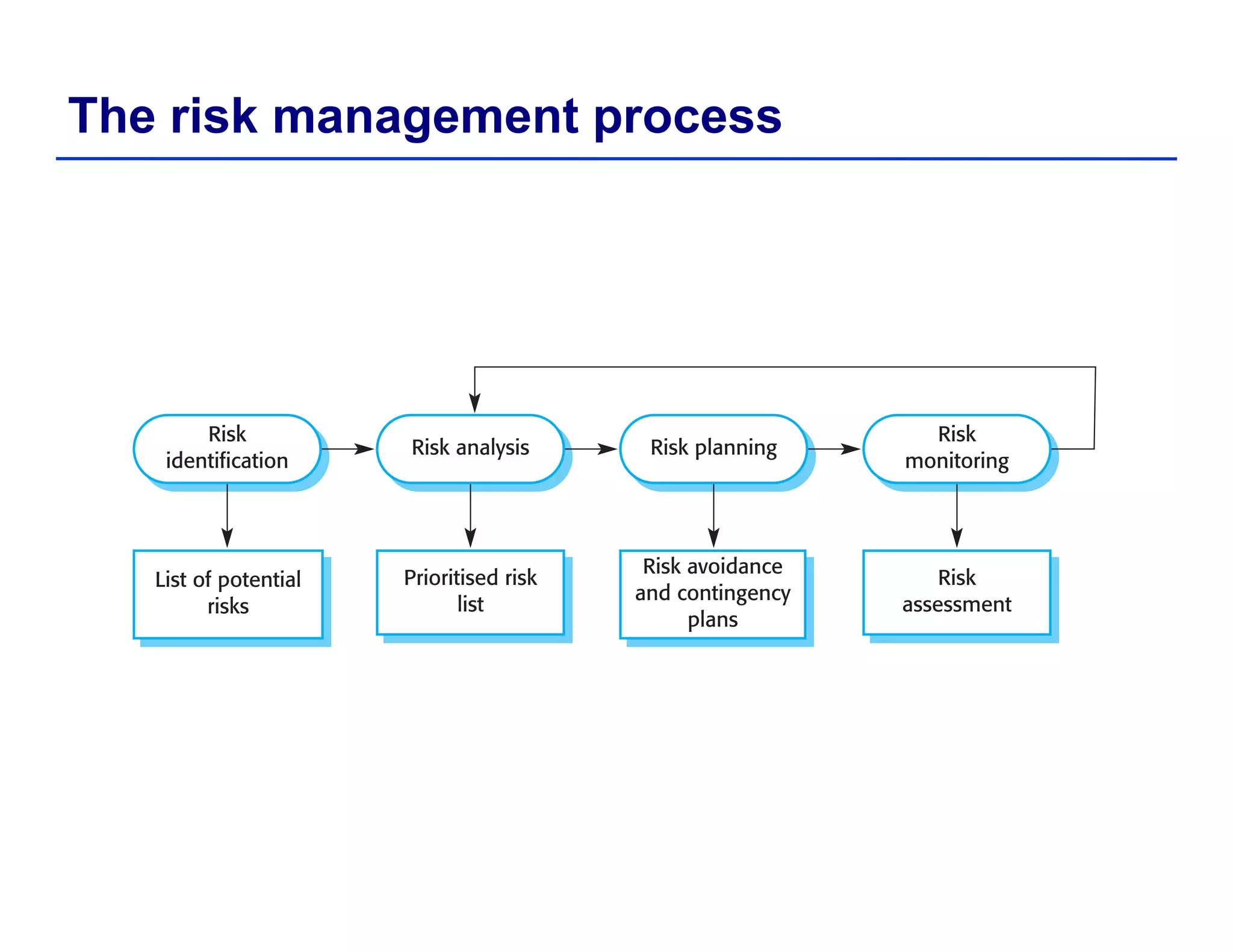 The risk management process

Risk identification

Risk analysis

Risk planning

Risk monitoring

List of potential risks

Prioritised risk list

Risk avoidance and contingency plans

Risk assessment